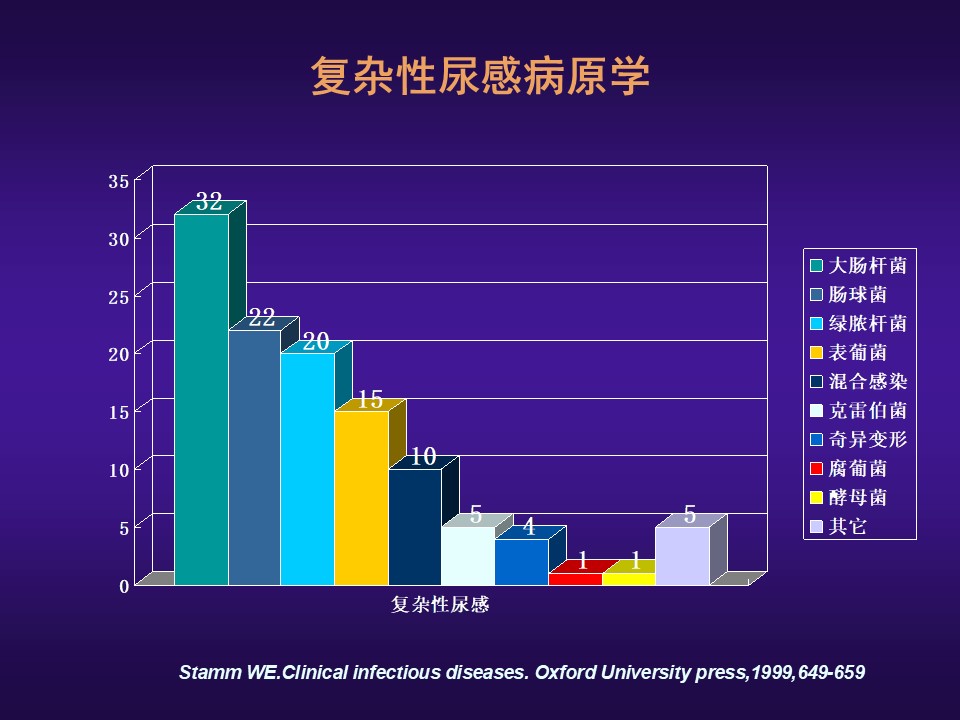 复杂性尿感病原学

35
30
25
20
15
10
5
0

32
22
20
15
10
5
4
1
1
5

复杂性尿感

大肠杆菌
肠球菌
绿脓杆菌
表葡菌
混合感染
克雷伯菌
奇异变形
腐葡菌
酵母菌
其它

Stamm WE.Clinical infectious diseases. Oxford University press,1999,649-659